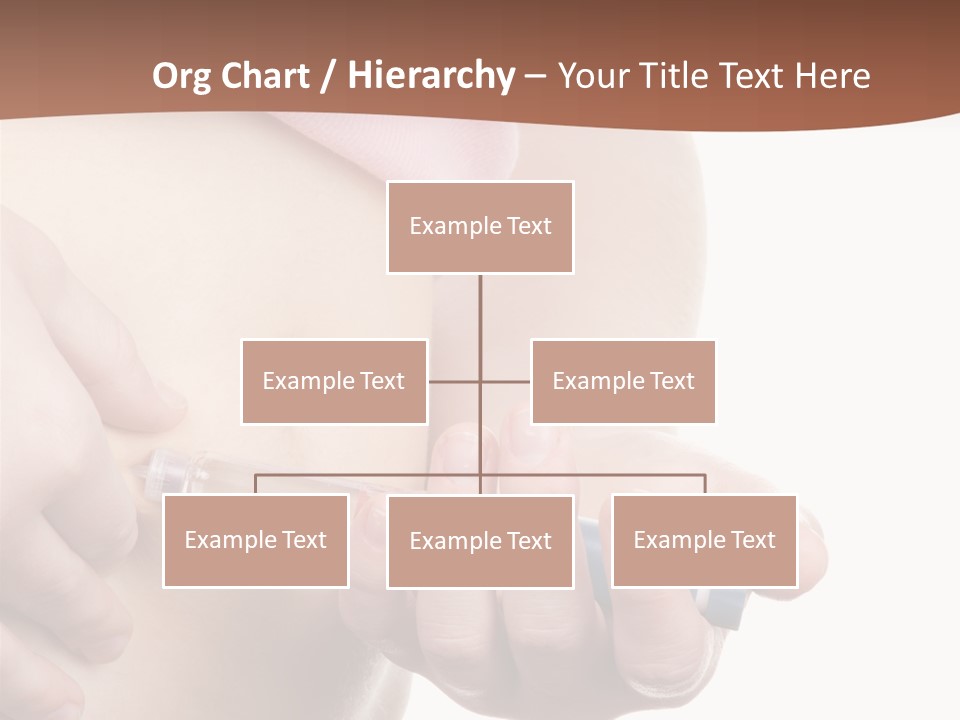 Org Chart / Hierarchy – Your Title Text Here

Example Text

Example Text

Example Text

Example Text

Example Text

Example Text